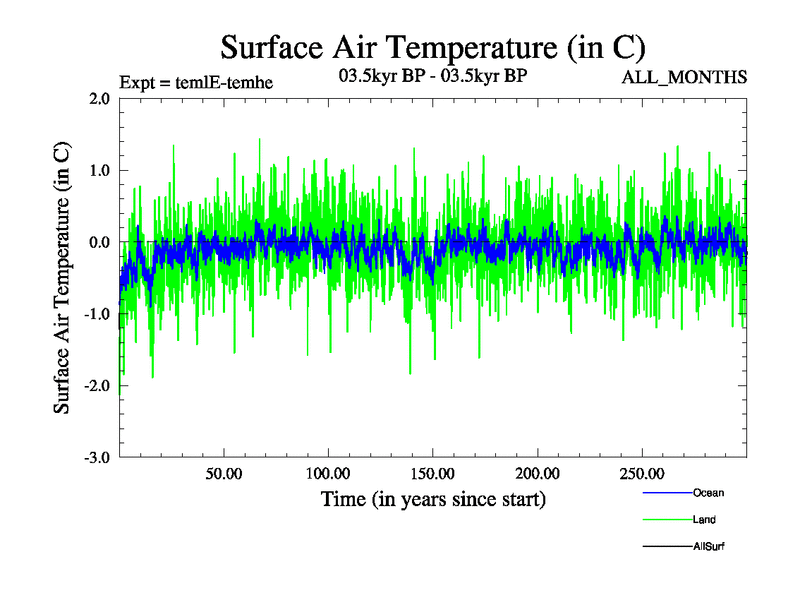 Surface Air Temperature (in C)

Expt = temlE-temhe

03.5kyr BP - 03.5kyr BP

ALL_MONTHS

Surface Air Temperature (in C)

2.0
1.0
0.0
-1.0
-2.0
-3.0

50.00
100.00
150.00
200.00
250.00

Time (in years since start)

Ocean
Land
AllSurf